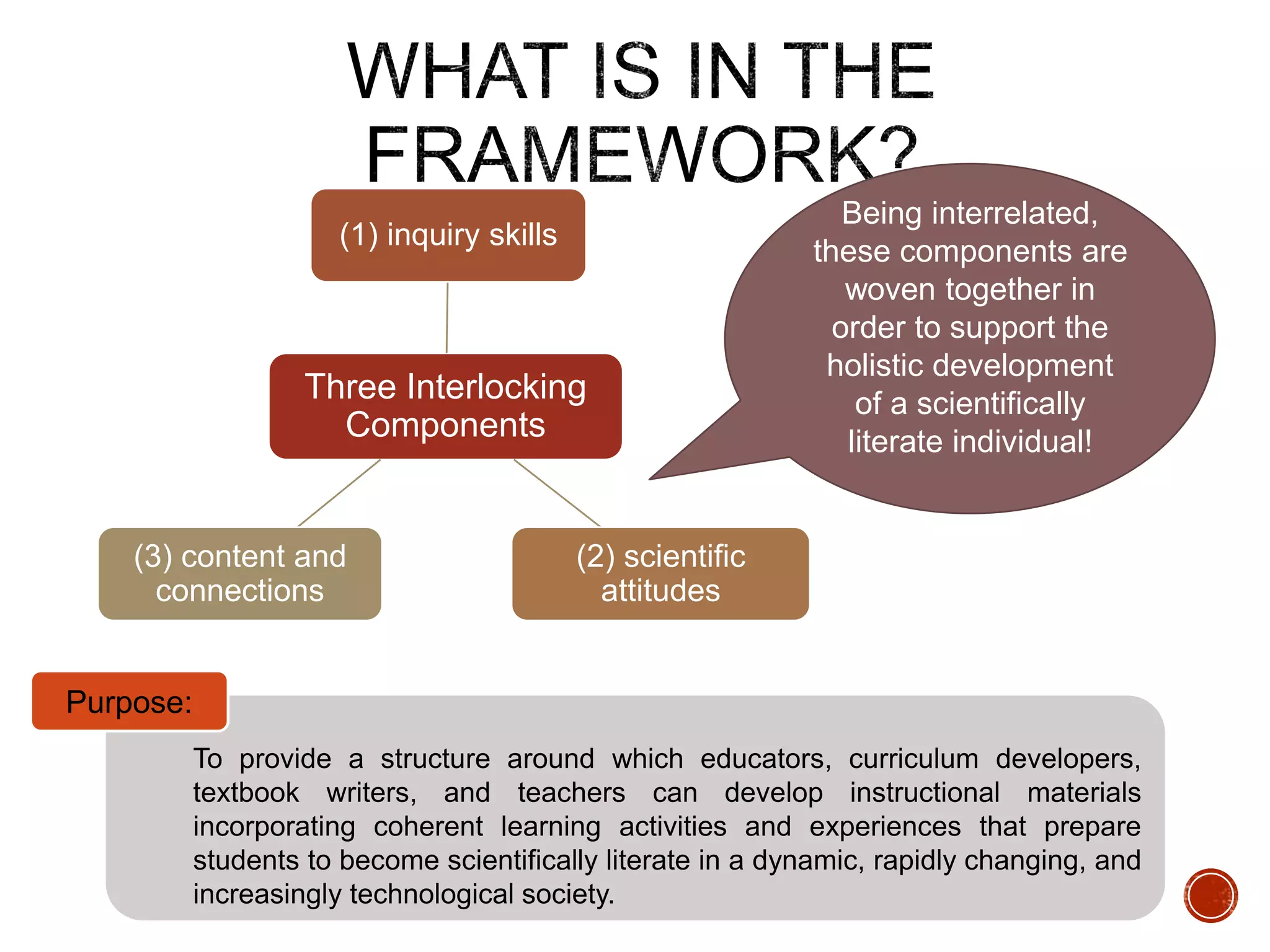 WHAT IS IN THE FRAMEWORK?

(1) inquiry skills

Three Interlocking Components

(3) content and connections

(2) scientific attitudes

Being interrelated, these components are woven together in order to support the holistic development of a scientifically literate individual!

Purpose:

To provide a structure around which educators, curriculum developers, textbook writers, and teachers can develop instructional materials incorporating coherent learning activities and experiences that prepare students to become scientifically literate in a dynamic, rapidly changing, and increasingly technological society.